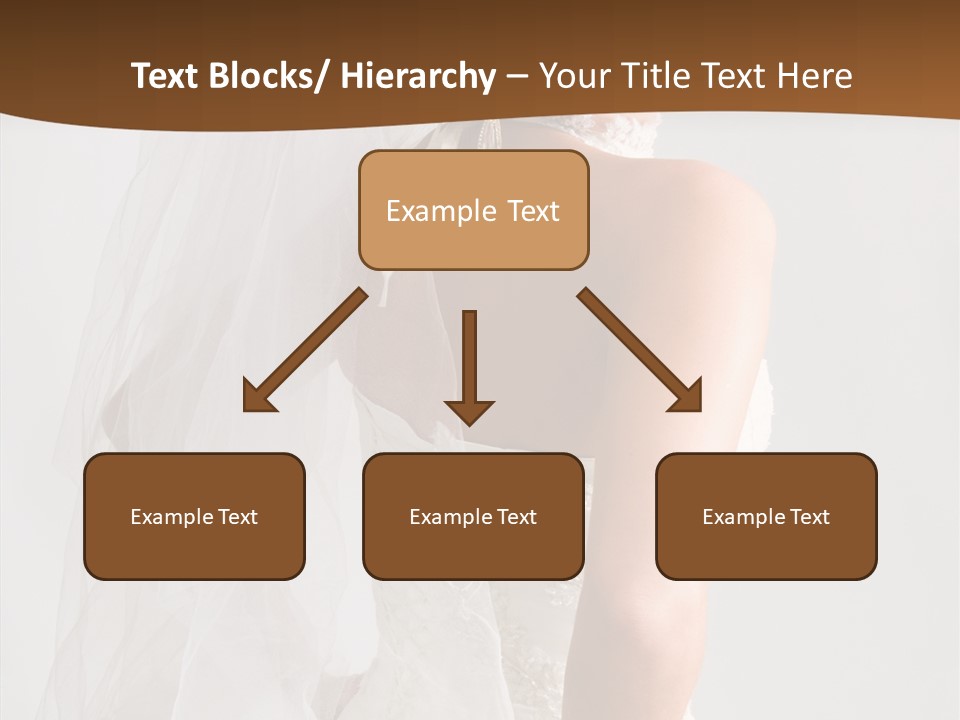 Text Blocks/ Hierarchy – Your Title Text Here

Example Text

Example Text

Example Text

Example Text